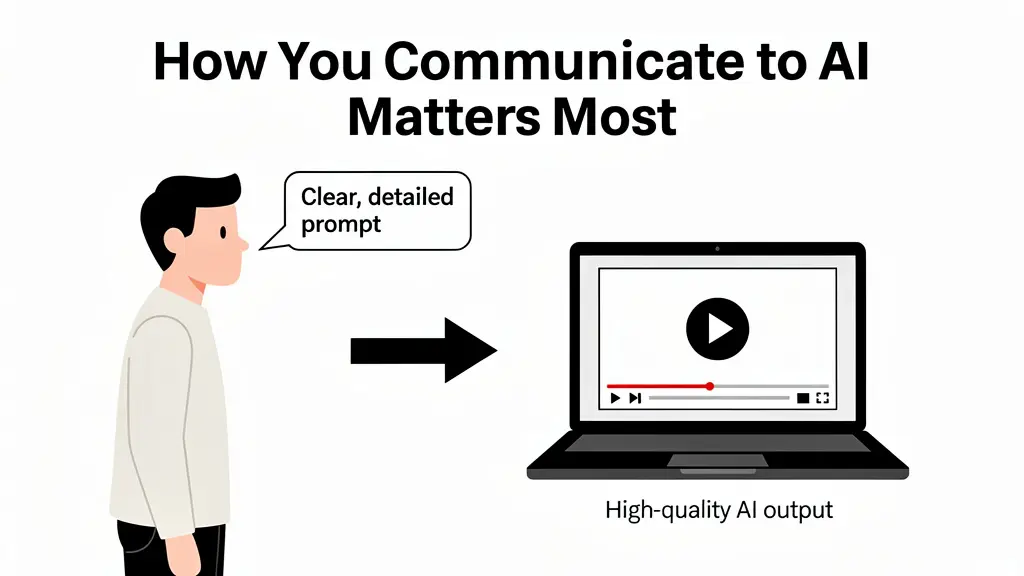 How You Communicate to AI Matters Most

Clear, detailed prompt

High-quality AI output